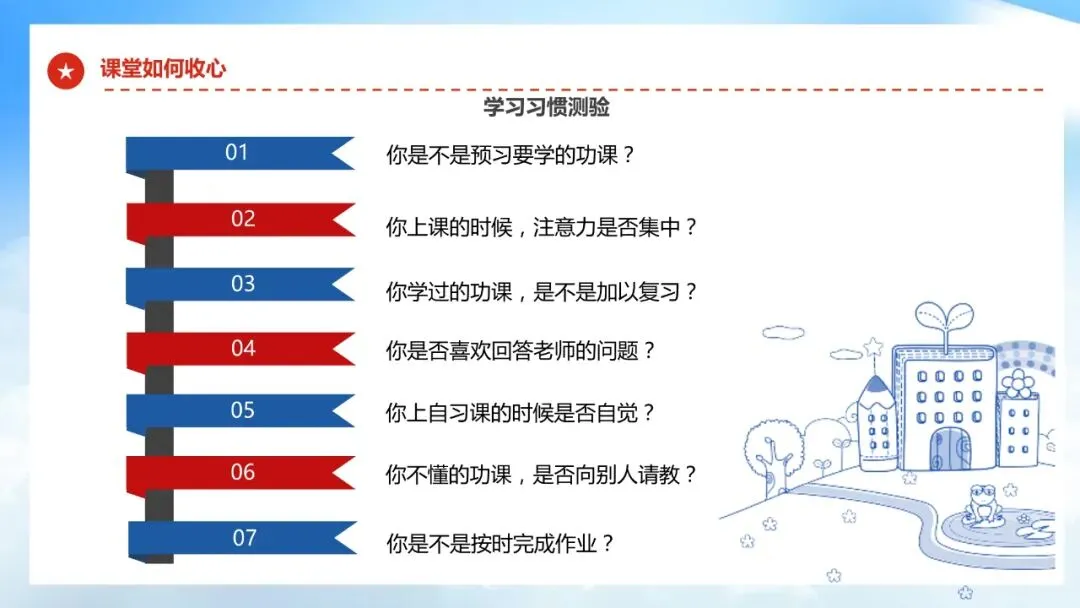 课堂如何收心

学习习惯测验

01 你是不是预习要学的功课？

02 你上课的时候，注意力是否集中？

03 你学过的功课，是不是加以复习？

04 你是否喜欢回答老师的问题？

05 你上自习课的时候是否自觉？

06 你不懂的功课，是否向别人请教？

07 你是不是按时完成作业？